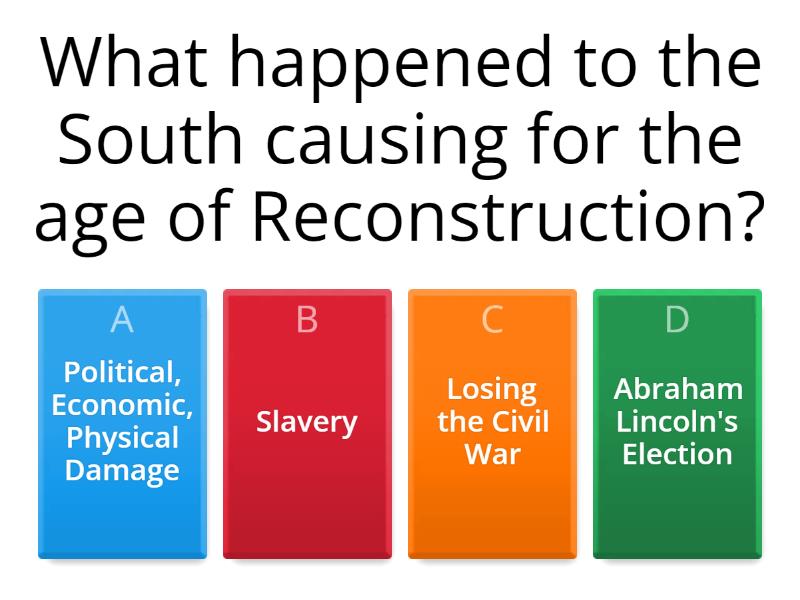 What happened to the South causing for the age of Reconstruction?

A
Political, Economic, Physical Damage

B
Slavery

C
Losing the Civil War

D
Abraham Lincoln's Election